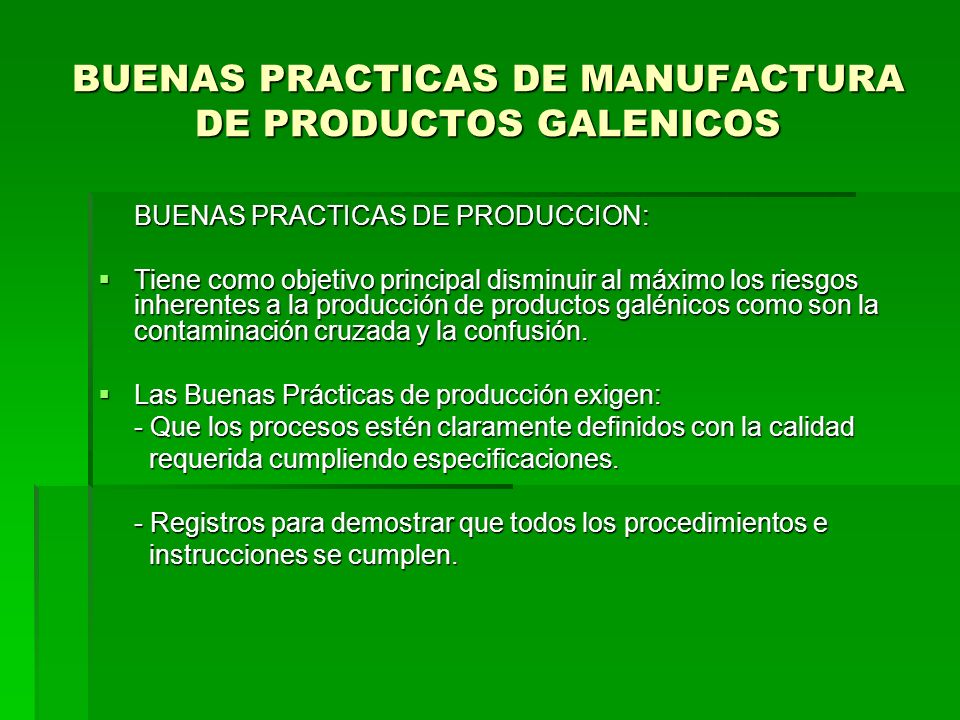 BUENAS PRACTICAS DE MANUFACTURA DE PRODUCTOS GALENICOS

BUENAS PRACTICAS DE PRODUCCION:

▪ Tiene como objetivo principal disminuir al máximo los riesgos inherentes a la producción de productos galénicos como son la contaminación cruzada y la confusión.

▪ Las Buenas Prácticas de producción exigen:
- Que los procesos estén claramente definidos con la calidad requerida cumpliendo especificaciones.

- Registros para demostrar que todos los procedimientos e instrucciones se cumplen.